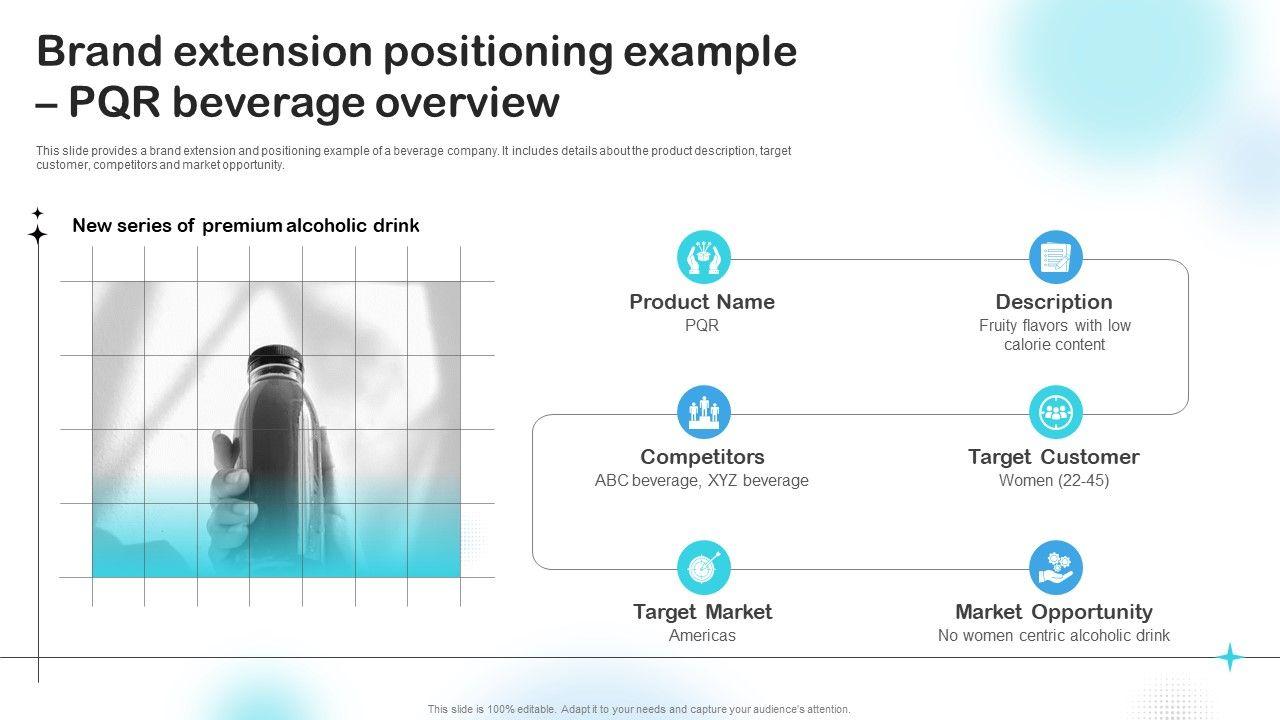 Brand extension positioning example – PQR beverage overview

This slide provides a brand extension and positioning example of a beverage company. It includes details about the product description, target customer, competitors and market opportunity.

New series of premium alcoholic drink

Product Name
PQR

Description
Fruity flavors with low calorie content

Competitors
ABC beverage, XYZ beverage

Target Customer
Women (22-45)

Target Market
Americas

Market Opportunity
No women centric alcoholic drink

This slide is 100% editable. Adapt it to your needs and capture your audience's attention.